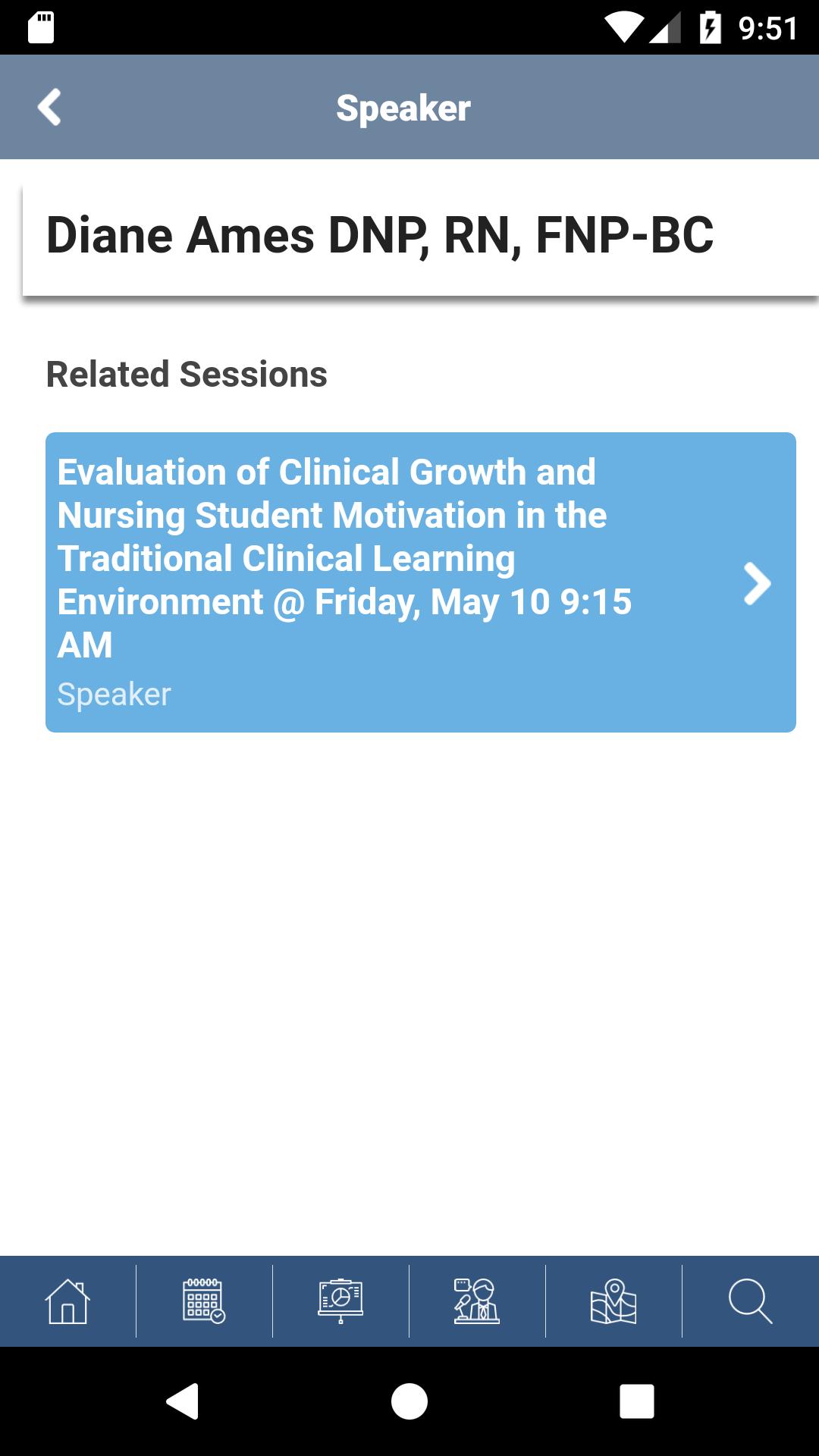 9:51

Speaker

Diane Ames DNP, RN, FNP-BC

Related Sessions

Evaluation of Clinical Growth and Nursing Student Motivation in the Traditional Clinical Learning Environment @ Friday, May 10 9:15 AM
Speaker